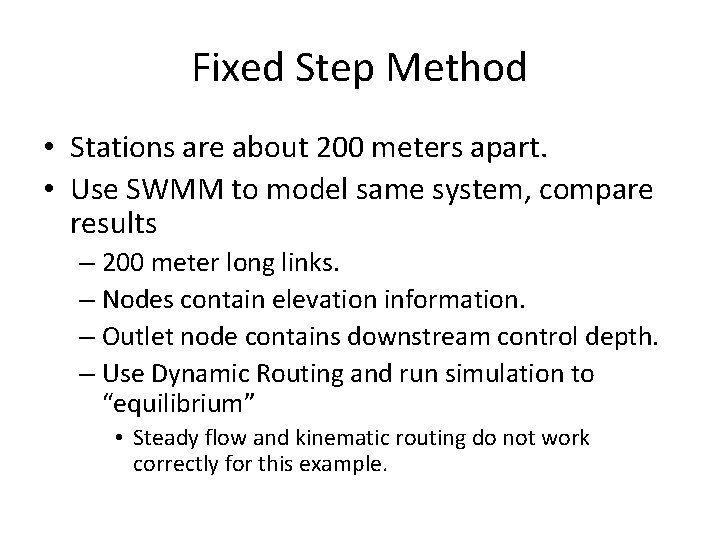 Fixed Step Method

• Stations are about 200 meters apart.
• Use SWMM to model same system, compare results
– 200 meter long links.
– Nodes contain elevation information.
– Outlet node contains downstream control depth.
– Use Dynamic Routing and run simulation to “equilibrium”
• Steady flow and kinematic routing do not work correctly for this example.